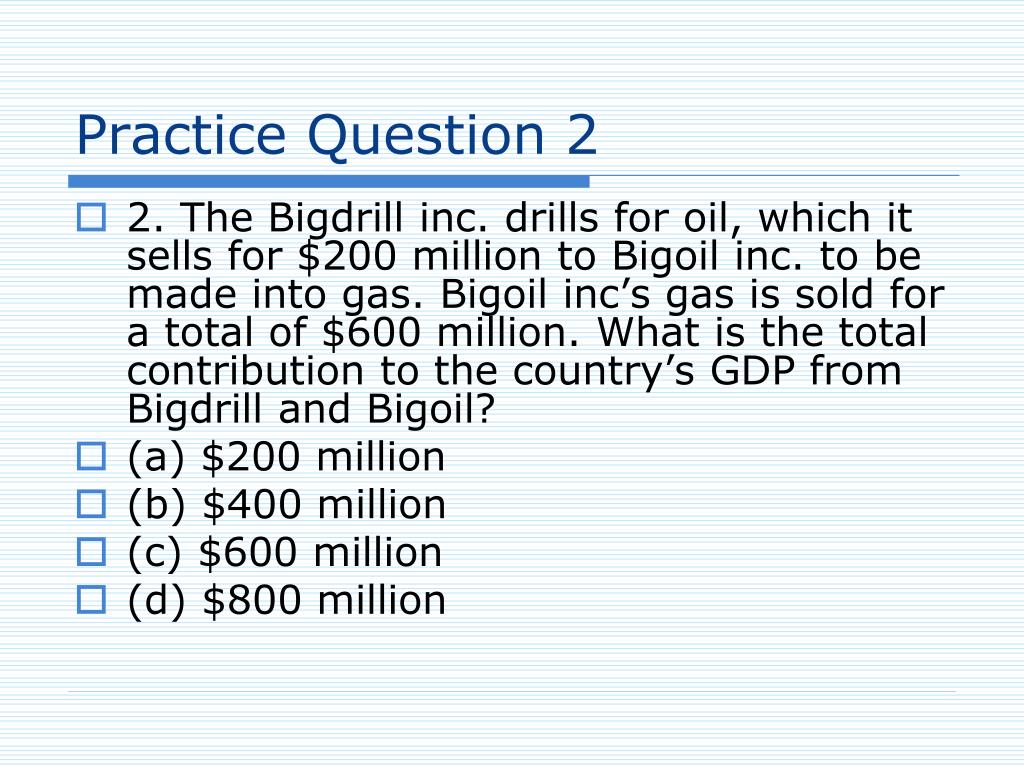 Practice Question 2

2. The Bigdrill inc. drills for oil, which it sells for \$200 million to Bigoil inc. to be made into gas. Bigoil inc’s gas is sold for a total of \$600 million. What is the total contribution to the country’s GDP from Bigdrill and Bigoil?

(a) \$200 million

(b) \$400 million

(c) \$600 million

(d) \$800 million